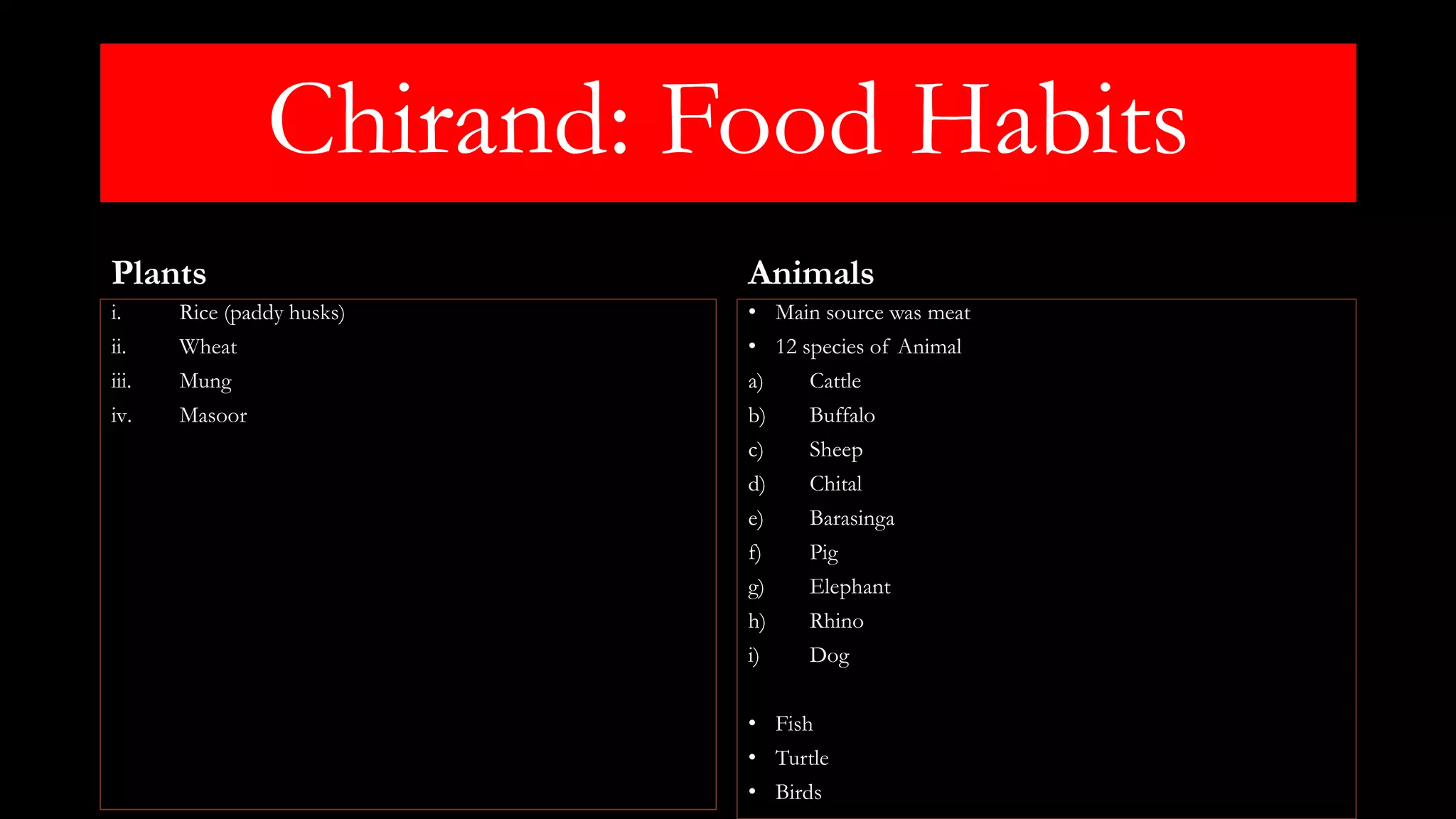 Chirand: Food Habits

Plants

i. Rice (paddy husks)
ii. Wheat
iii. Mung
iv. Masoor

Animals

• Main source was meat
• 12 species of Animal
a) Cattle
b) Buffalo
c) Sheep
d) Chital
e) Barasinga
f) Pig
g) Elephant
h) Rhino
i) Dog

• Fish
• Turtle
• Birds